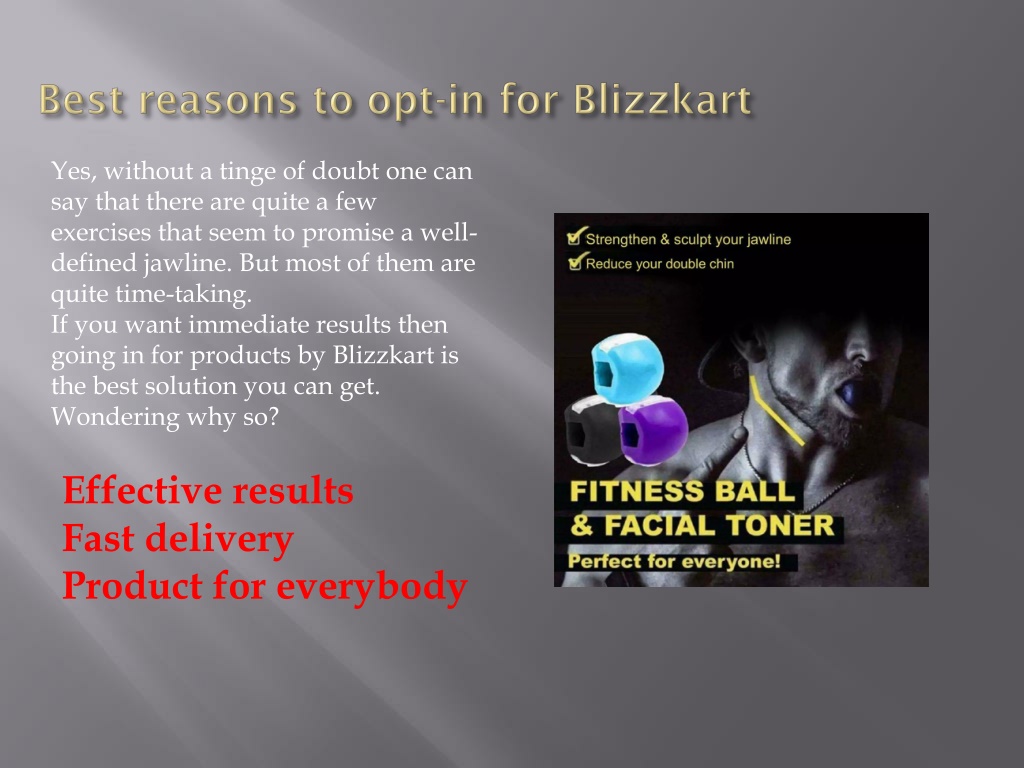 Best reasons to opt-in for Blizzkart

Yes, without a tinge of doubt one can say that there are quite a few exercises that seem to promise a well-defined jawline. But most of them are quite time-taking.
If you want immediate results then going in for products by Blizzkart is the best solution you can get. Wondering why so?

Effective results
Fast delivery
Product for everybody

Strengthen & sculpt your jawline
Reduce your double chin

FITNESS BALL
& FACIAL TONER
Perfect for everyone!